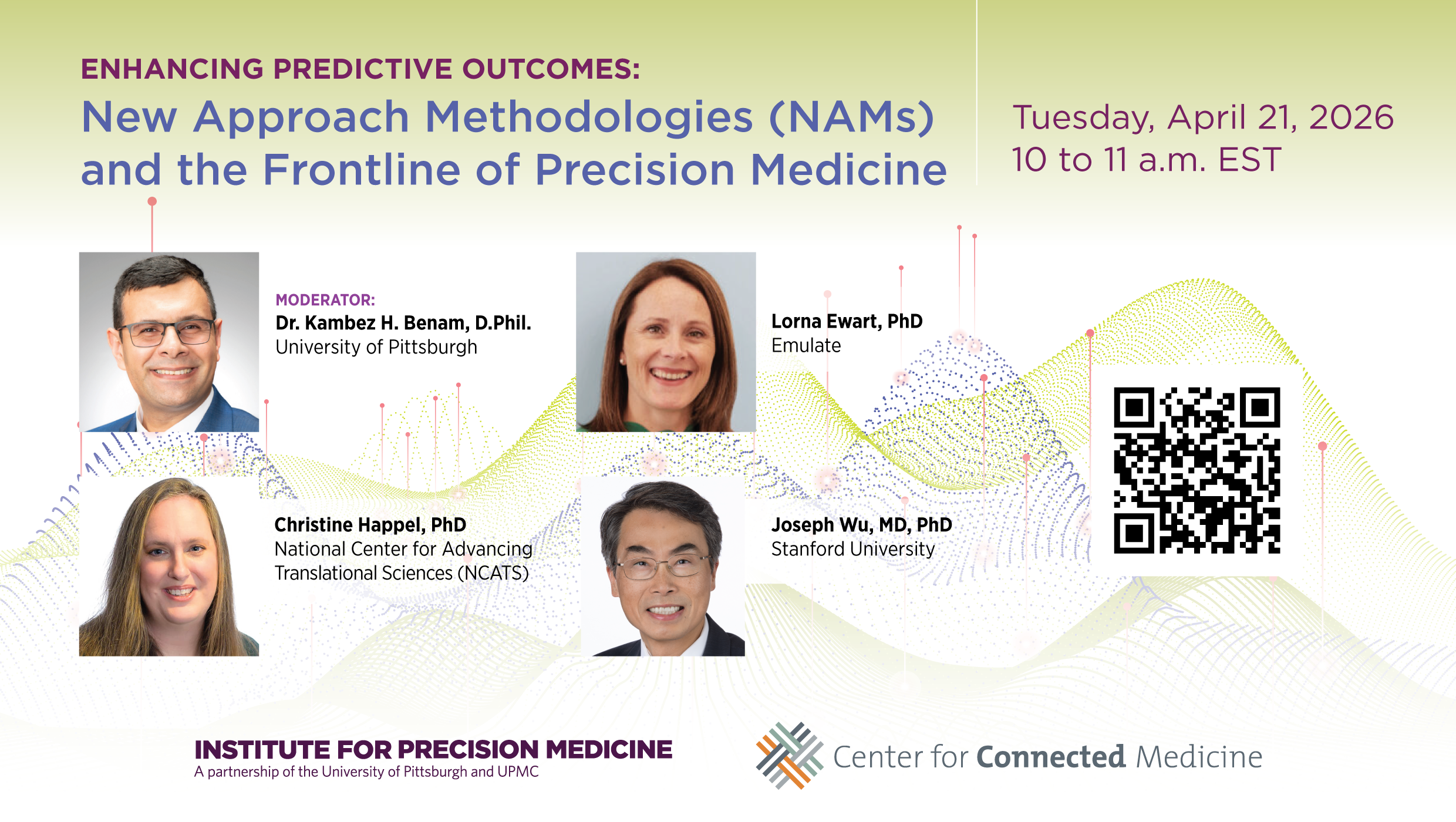 ENHANCING PREDICTIVE OUTCOMES:
New Approach Methodologies (NAMs) and the Frontline of Precision Medicine

Tuesday, April 21, 2026
10 to 11 a.m. EST

MODERATOR:
Dr. Kambez H. Benam, D.Phil.
University of Pittsburgh

Lorna Ewart, PhD
Emulate

Christine Happel, PhD
National Center for Advancing Translational Sciences (NCATS)

Joseph Wu, MD, PhD
Stanford University

INSTITUTE FOR PRECISION MEDICINE
A partnership of the University of Pittsburgh and UPMC

Center for Connected Medicine